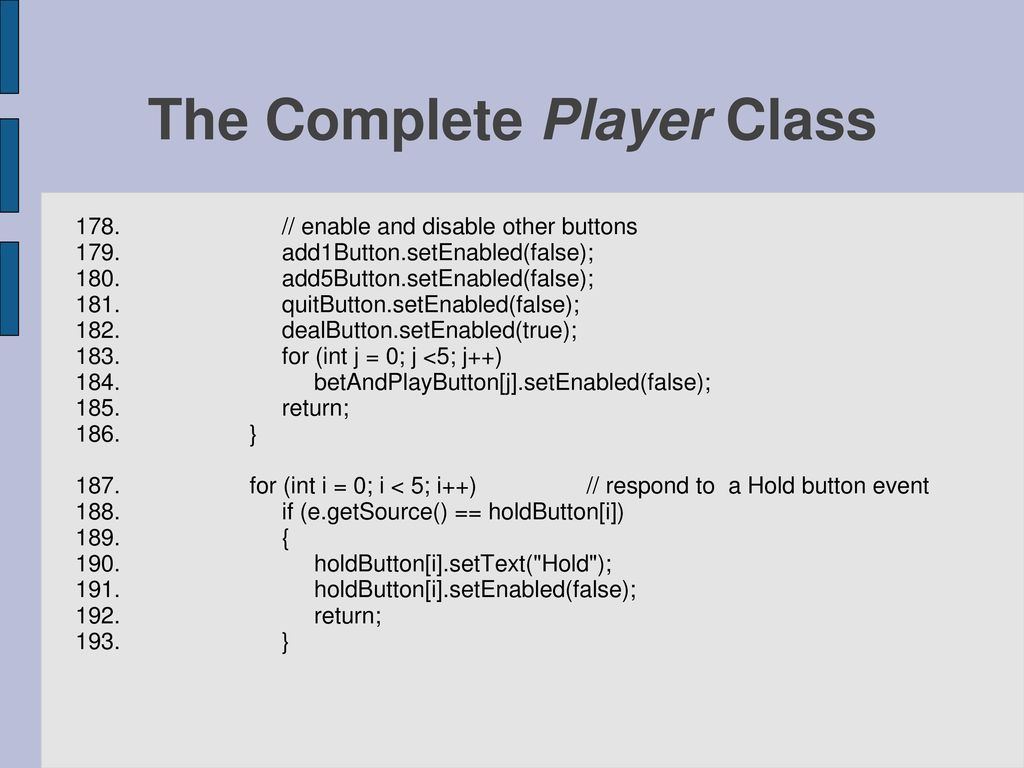 The Complete Player Class

178. // enable and disable other buttons
179. add1Button.setEnabled(false);
180. add5Button.setEnabled(false);
181. quitButton.setEnabled(false);
182. dealButton.setEnabled(true);
183. for (int j = 0; j <5; j++)
184. betAndPlayButton[j].setEnabled(false);
185. return;
186. }

187. for (int i = 0; i < 5; i++) // respond to a Hold button event
188. if (e.getSource() == holdButton[i])
189. {
190. holdButton[i].setText("Hold");
191. holdButton[i].setEnabled(false);
192. return;
193. }